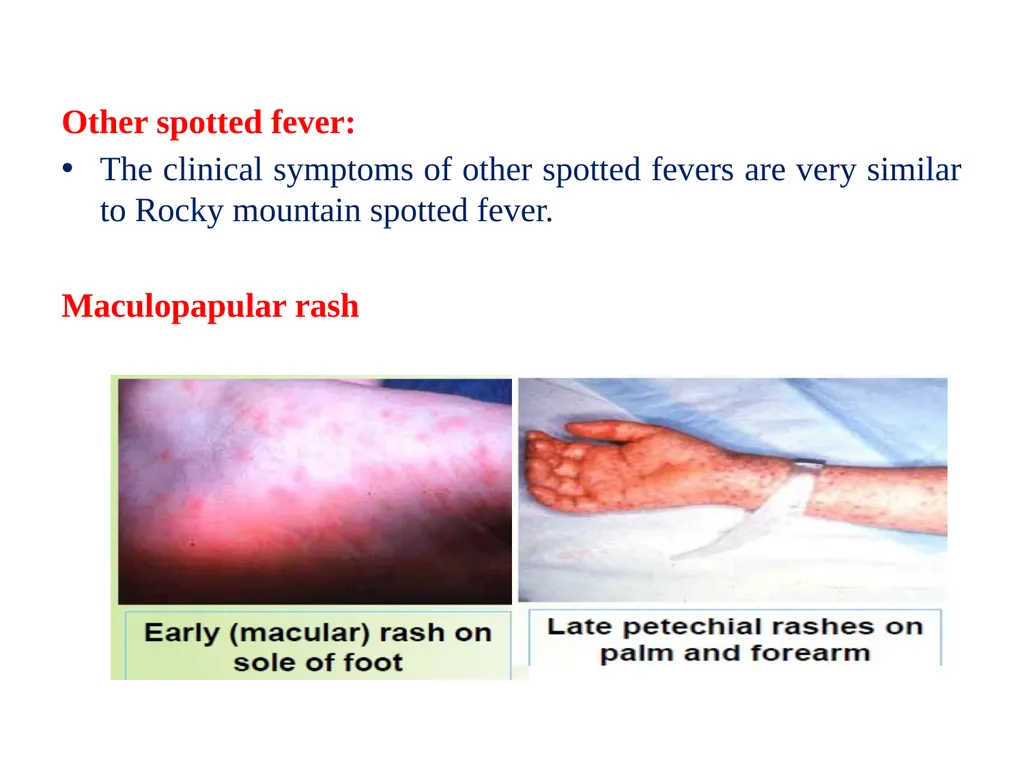 Other spotted fever:

• The clinical symptoms of other spotted fevers are very similar to Rocky mountain spotted fever.

Maculopapular rash

Early (macular) rash on sole of foot

Late petechial rashes on palm and forearm